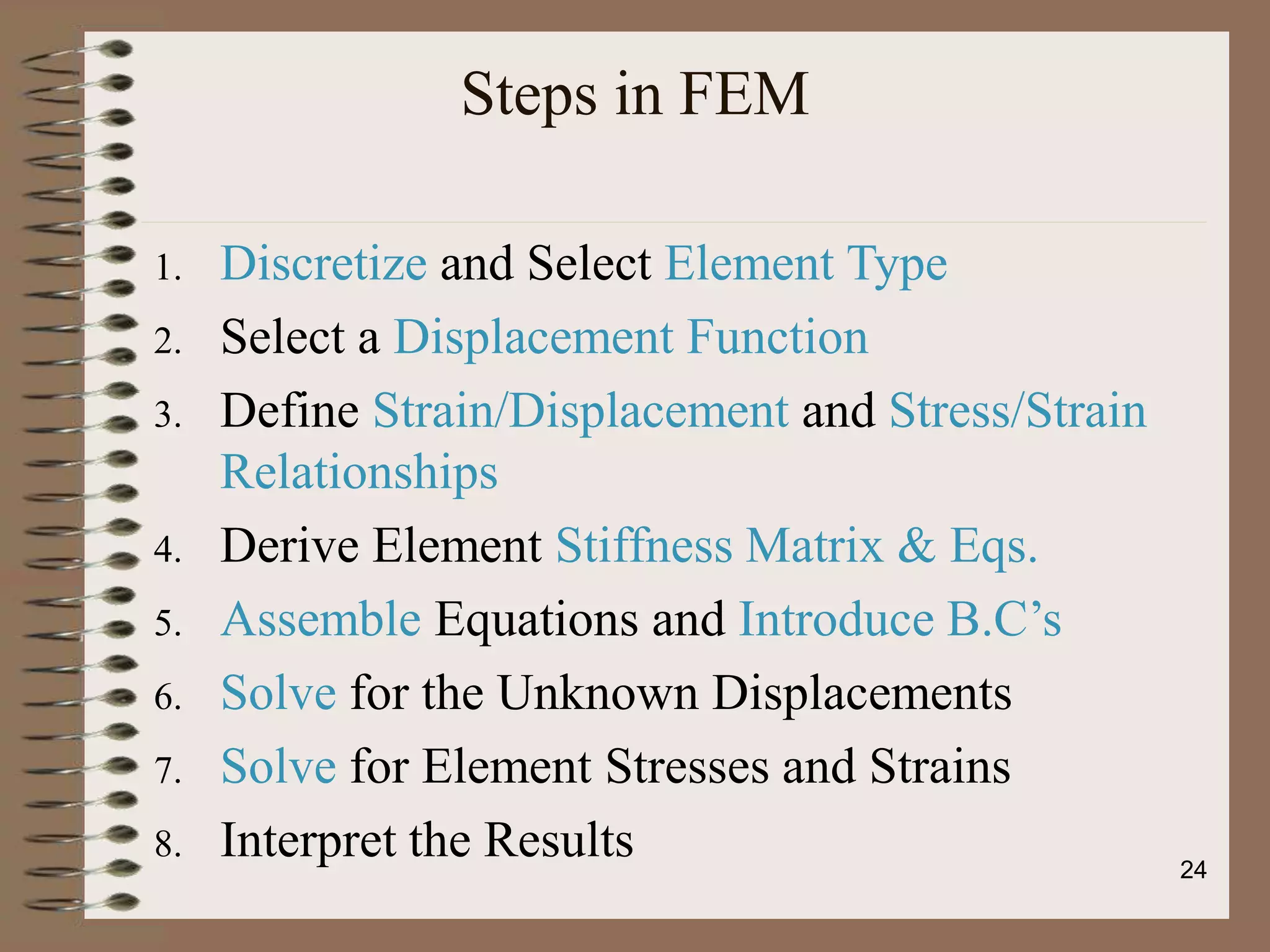 Steps in FEM

1. Discretize and Select Element Type
2. Select a Displacement Function
3. Define Strain/Displacement and Stress/Strain Relationships
4. Derive Element Stiffness Matrix & Eqs.
5. Assemble Equations and Introduce B.C’s
6. Solve for the Unknown Displacements
7. Solve for Element Stresses and Strains
8. Interpret the Results

24